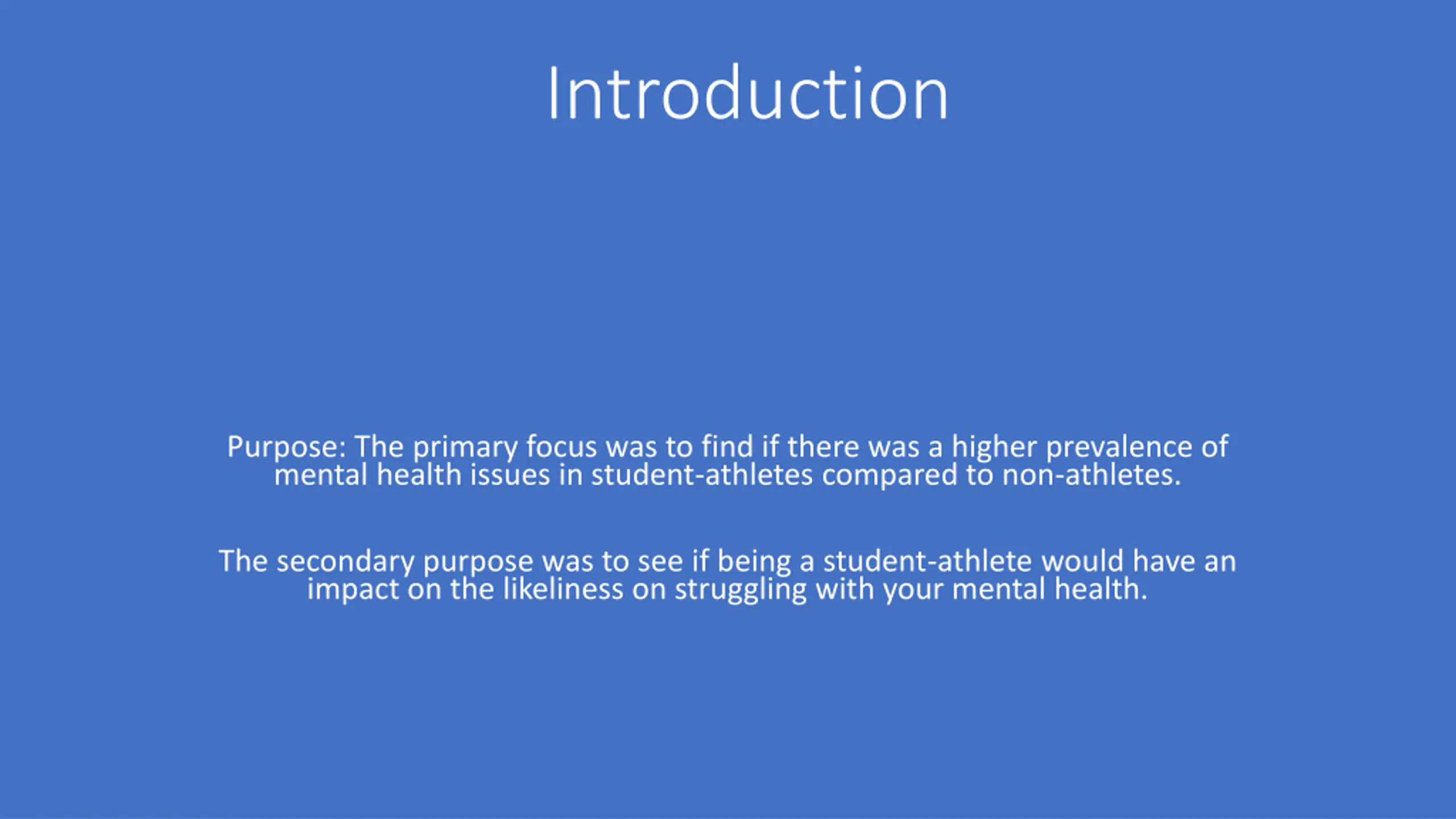 Introduction

Purpose: The primary focus was to find if there was a higher prevalence of mental health issues in student-athletes compared to non-athletes.

The secondary purpose was to see if being a student-athlete would have an impact on the likeliness on struggling with your mental health.